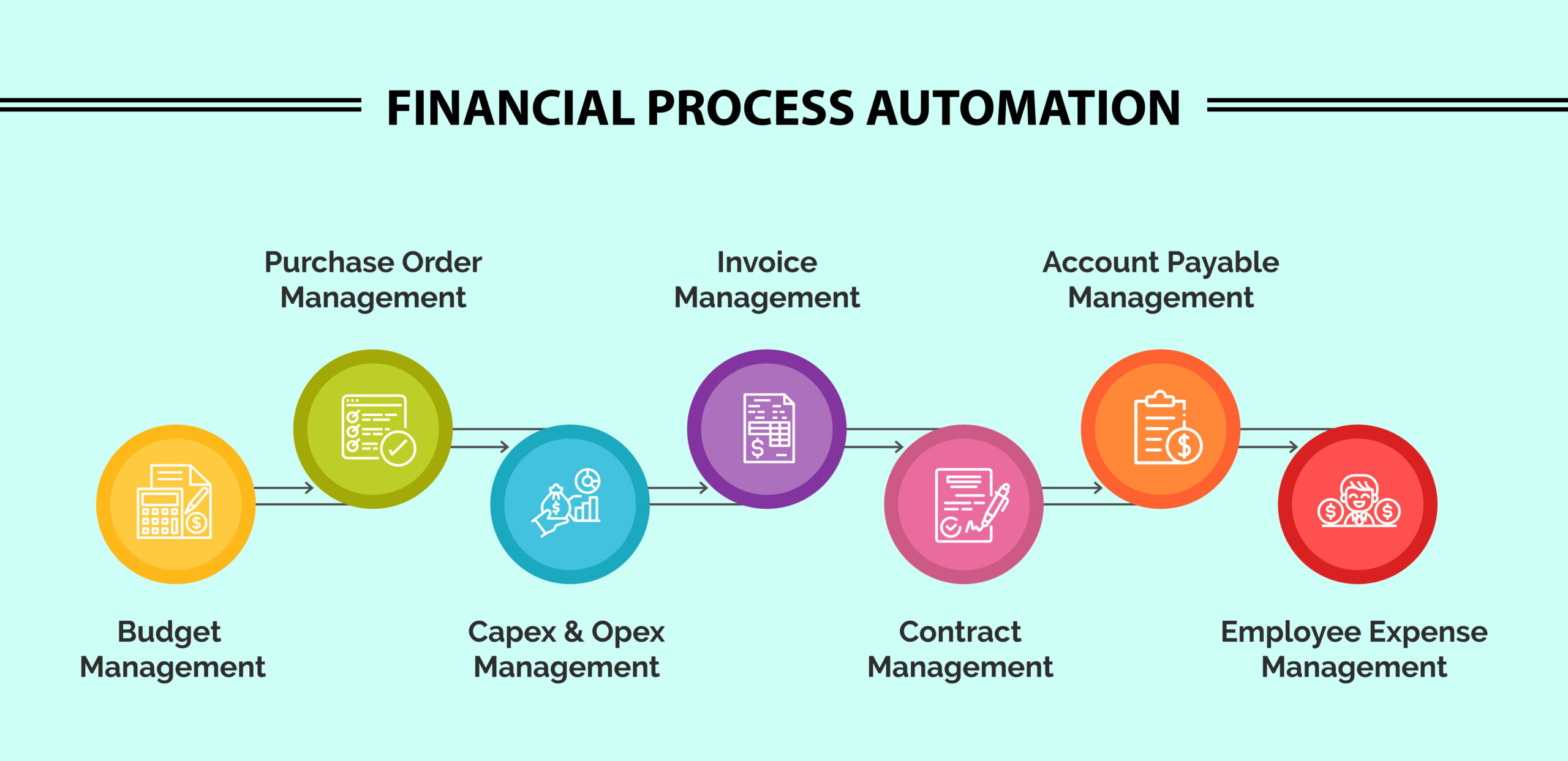 FINANCIAL PROCESS AUTOMATION

Budget Management

Purchase Order Management

Capex & Opex Management

Invoice Management

Contract Management

Account Payable Management

Employee Expense Management